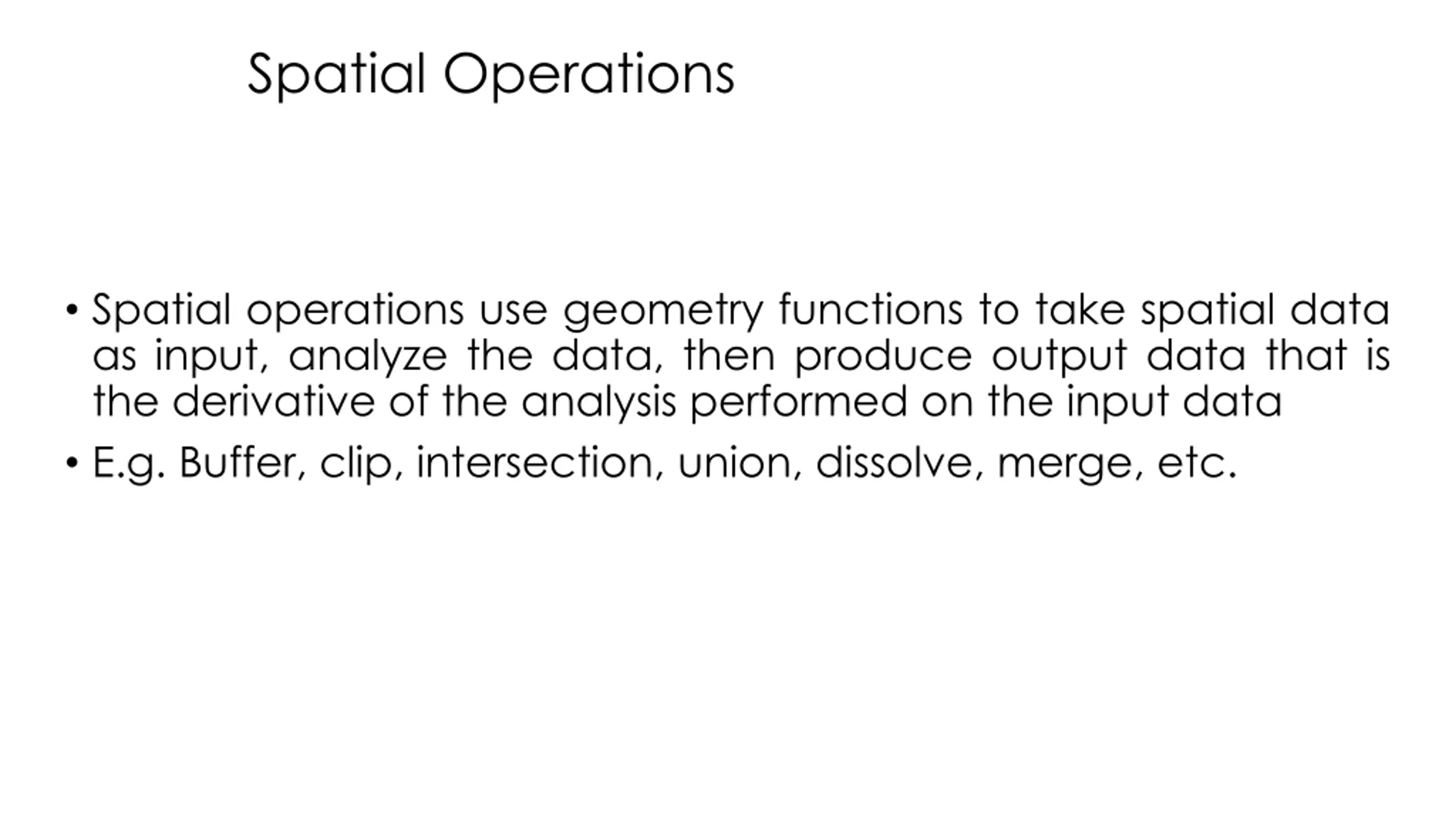 Spatial Operations

• Spatial operations use geometry functions to take spatial data as input, analyze the data, then produce output data that is the derivative of the analysis performed on the input data

• E.g. Buffer, clip, intersection, union, dissolve, merge, etc.